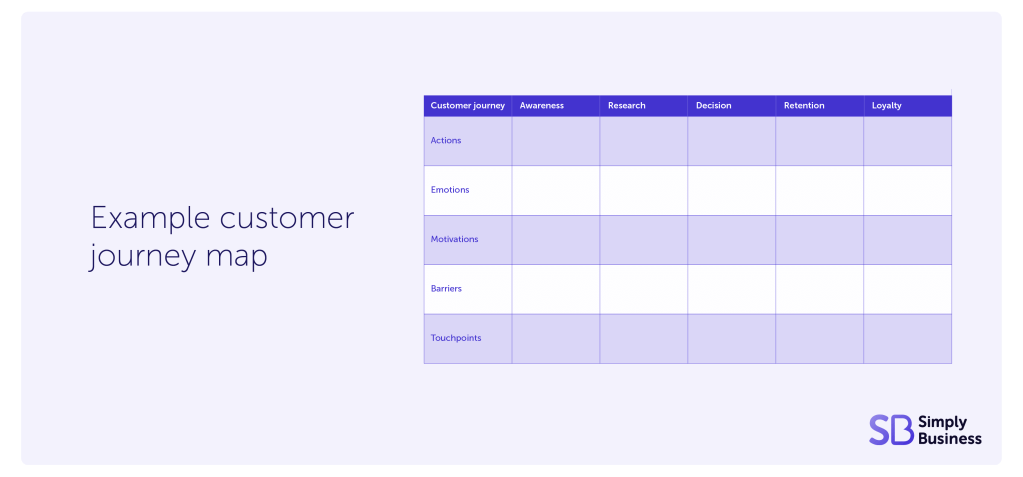 Example customer journey map

| Customer journey | Awareness | Research | Decision | Retention | Loyalty |
|---|---|---|---|---|---|
| Actions | | | | | |
| Emotions | | | | | |
| Motivations | | | | | |
| Barriers | | | | | |
| Touchpoints | | | | | |

SB Simply Business